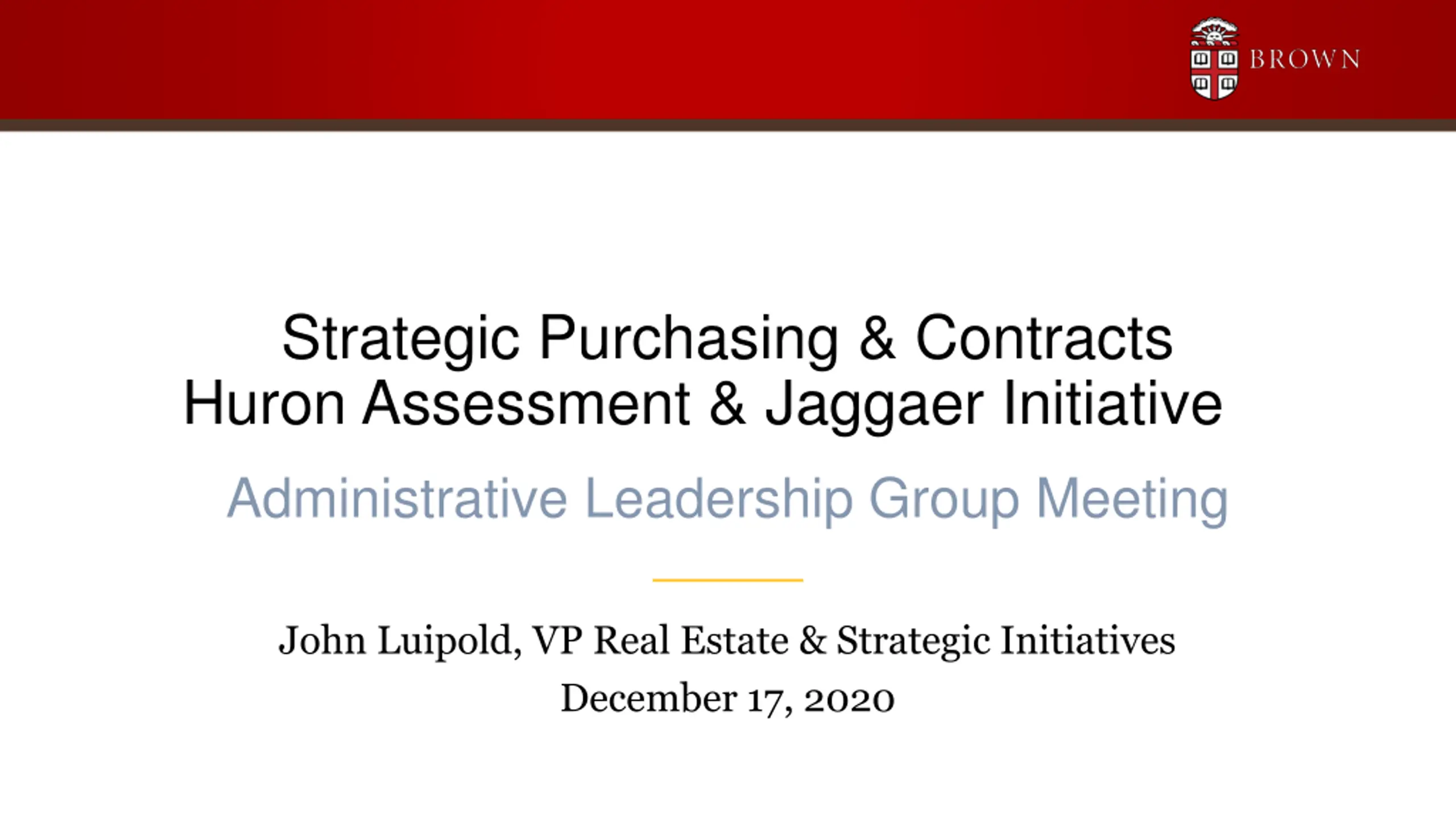 BROWN

Strategic Purchasing & Contracts
Huron Assessment & Jaggaer Initiative

Administrative Leadership Group Meeting

John Luipold, VP Real Estate & Strategic Initiatives
December 17, 2020